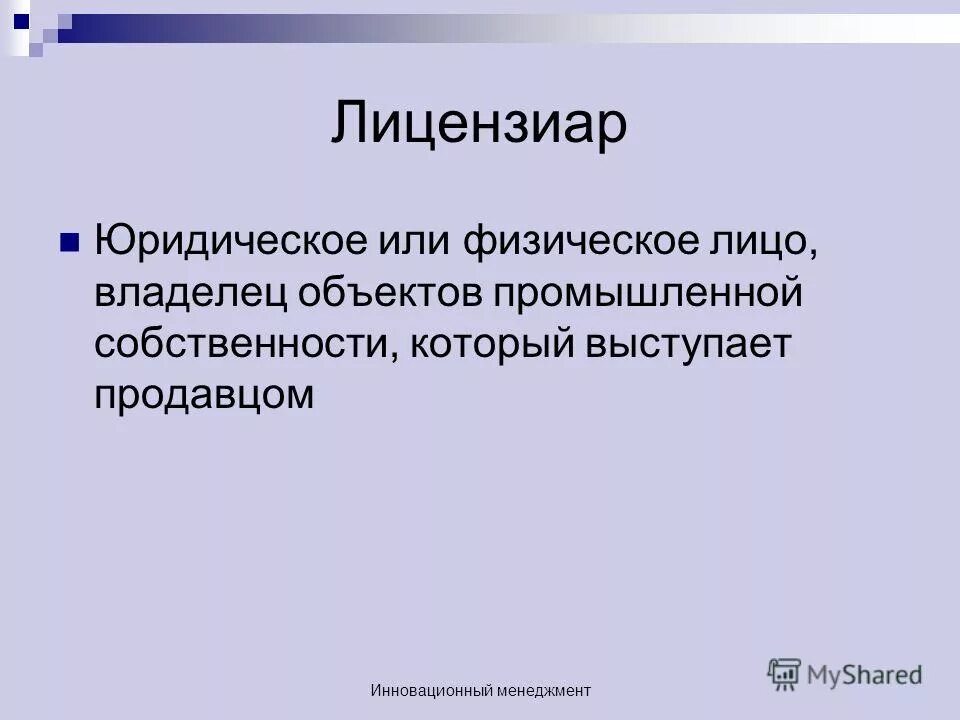 Лицензиар

Юридическое или физическое лицо, владелец объектов промышленной собственности, который выступает продавцом

Инновационный менеджмент

MyShared